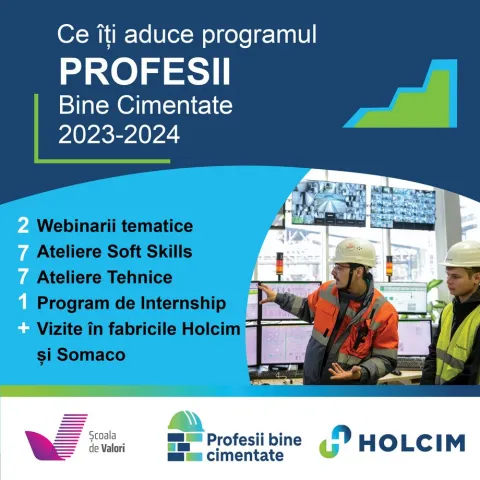 Ce îți aduce programul
PROFESII
Bine Cimentate
2023-2024

2 Webinarii tematice
7 Ateliere Soft Skills
7 Ateliere Tehnice
1 Program de Internship
+ Vizite în fabricile Holcim și Somaco

Școala de Valori

Profesii bine cimentate

HOLCIM